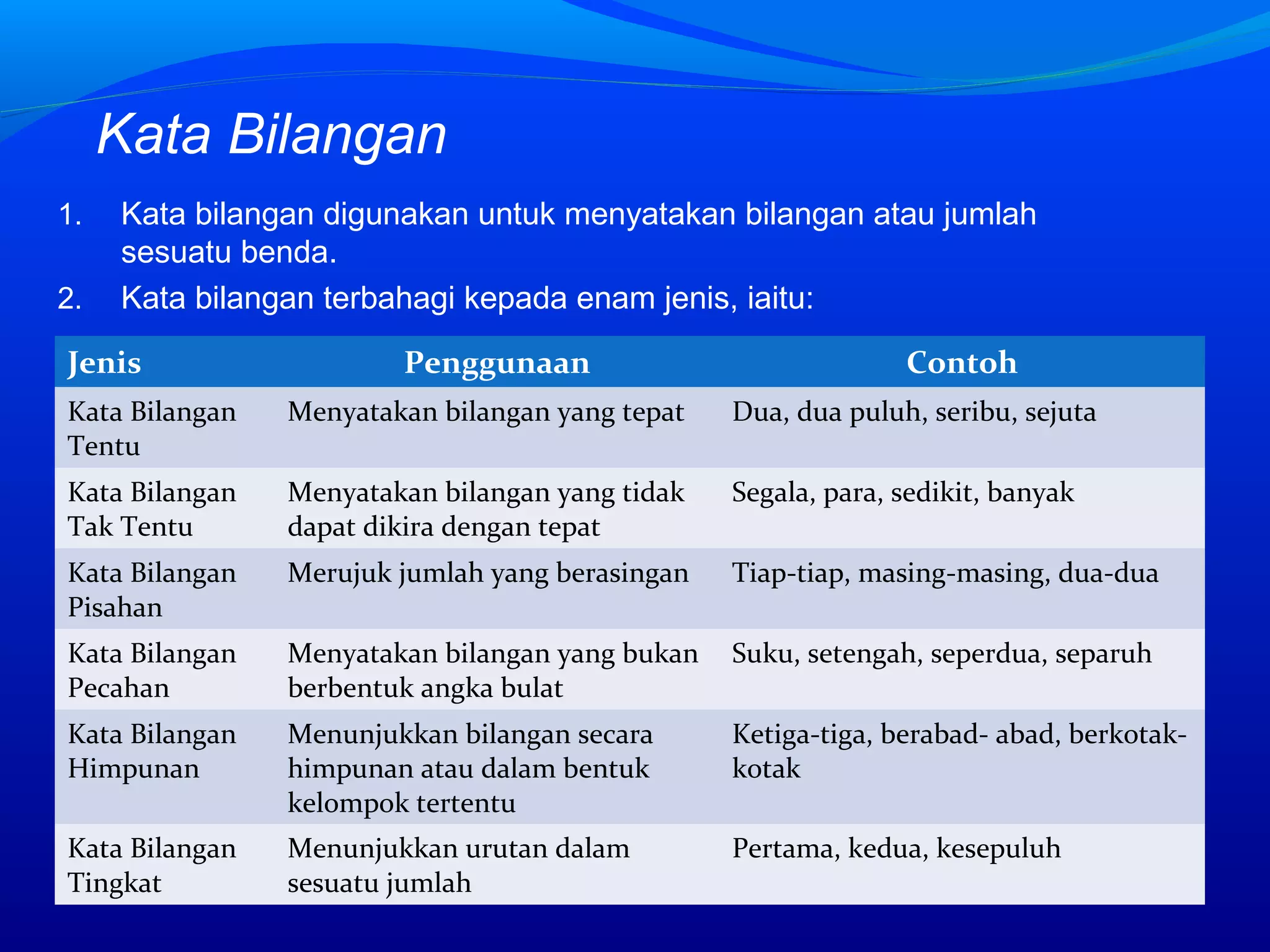 Kata Bilangan

1. Kata bilangan digunakan untuk menyatakan bilangan atau jumlah sesuatu benda.
2. Kata bilangan terbahagi kepada enam jenis, iaitu:

| Jenis | Penggunaan | Contoh |
|---|---|---|
| Kata Bilangan Tentu | Menyatakan bilangan yang tepat | Dua, dua puluh, seribu, sejuta |
| Kata Bilangan Tak Tentu | Menyatakan bilangan yang tidak dapat dikira dengan tepat | Segala, para, sedikit, banyak |
| Kata Bilangan Pisahan | Merujuk jumlah yang berasingan | Tiap-tiap, masing-masing, dua-dua |
| Kata Bilangan Pecahan | Menyatakan bilangan yang bukan berbentuk angka bulat | Suku, setengah, seperdua, separuh |
| Kata Bilangan Himpunan | Menunjukkan bilangan secara himpunan atau dalam bentuk kelompok tertentu | Ketiga-tiga, berabad- abad, berkotak-kotak |
| Kata Bilangan Tingkat | Menunjukkan urutan dalam sesuatu jumlah | Pertama, kedua, kesepuluh |